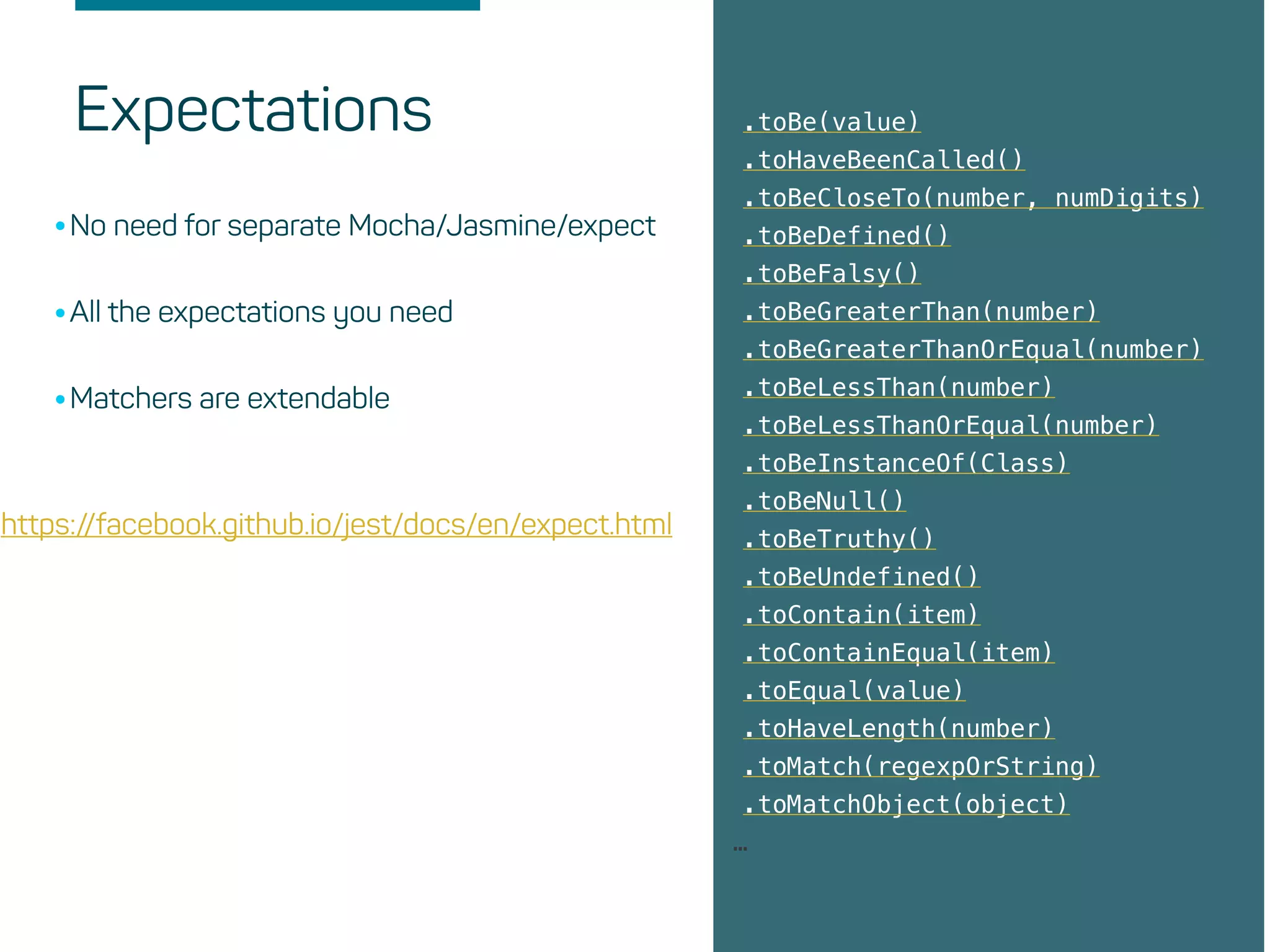 Expectations

• No need for separate Mocha/Jasmine/expect

• All the expectations you need

• Matchers are extendable

https://facebook.github.io/jest/docs/en/expect.html

.toBe(value)
.toHaveBeenCalled()
.toBeCloseTo(number, numDigits)
.toBeDefined()
.toBeFalsy()
.toBeGreaterThan(number)
.toBeGreaterThanOrEqual(number)
.toBeLessThan(number)
.toBeLessThanOrEqual(number)
.toBeInstanceOf(Class)
.toBeNull()
.toBeTruthy()
.toBeUndefined()
.toContain(item)
.toContainEqual(item)
.toEqual(value)
.toHaveLength(number)
.toMatch(regexpOrString)
.toMatchObject(object)
...